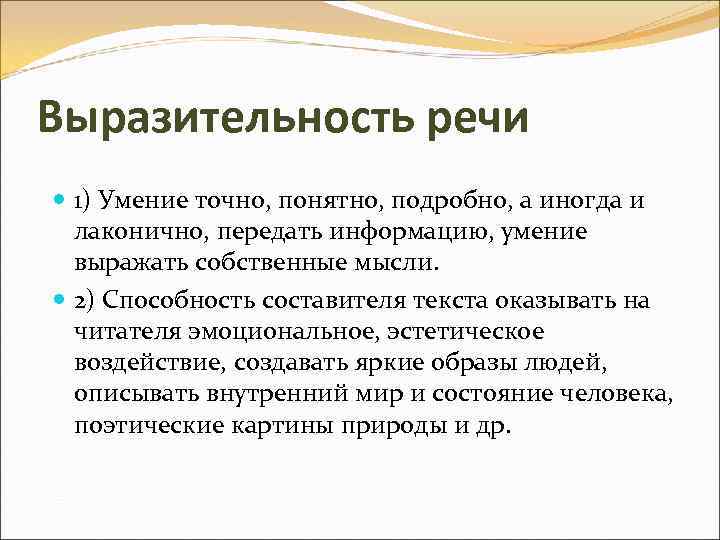 Выразительность речи

1) Умение точно, понятно, подробно, а иногда и лаконично, передать информацию, умение выражать собственные мысли.

2) Способность составителя текста оказывать на читателя эмоциональное, эстетическое воздействие, создавать яркие образы людей, описывать внутренний мир и состояние человека, поэтические картины природы и др.